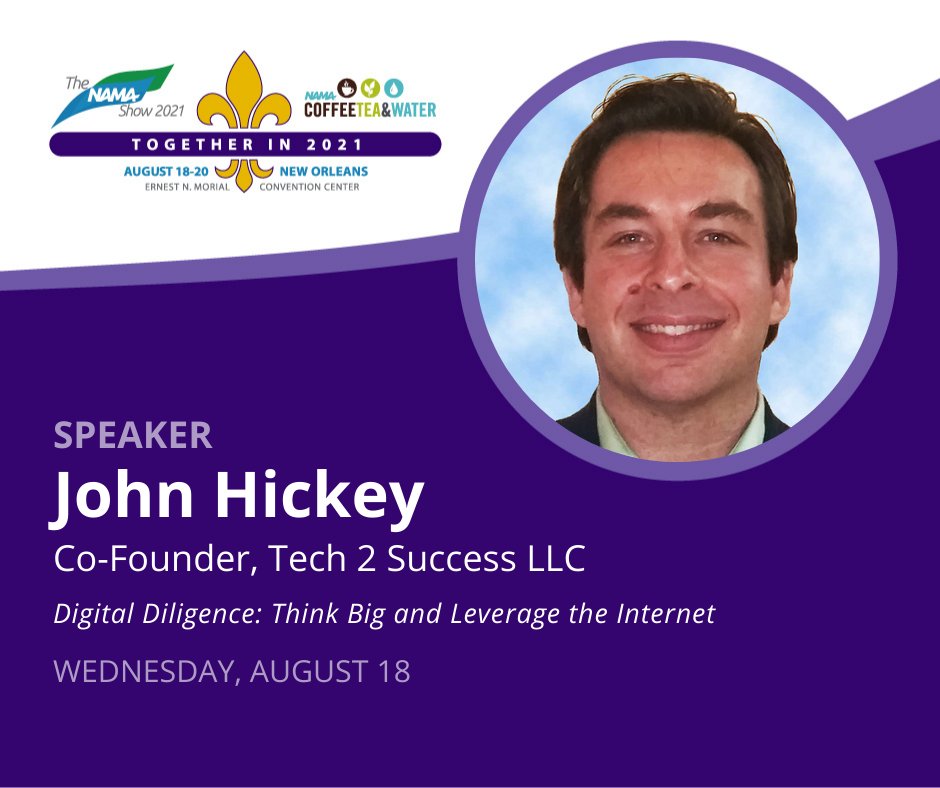 The NAMA Show 2021

NAMA COFFEE TEA & WATER

TOGETHER IN 2021

AUGUST 18-20 NEW ORLEANS
ERNEST N. MORIAL CONVENTION CENTER

SPEAKER

John Hickey

Co-Founder, Tech 2 Success LLC

Digital Diligence: Think Big and Leverage the Internet

WEDNESDAY, AUGUST 18